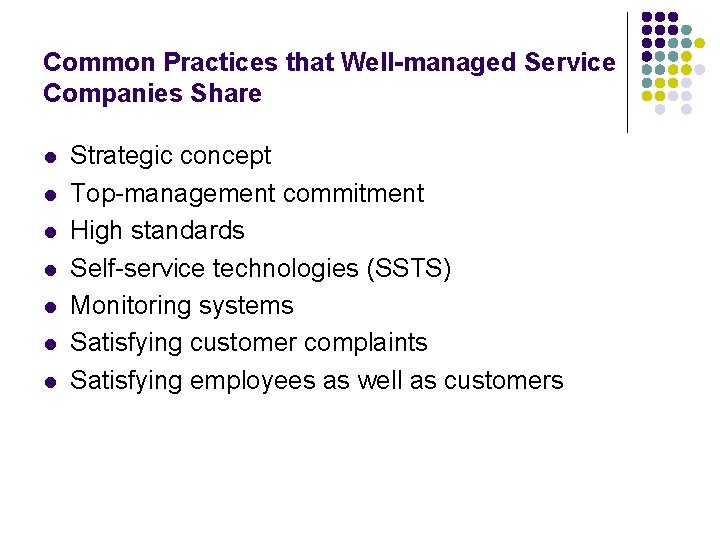 Common Practices that Well-managed Service Companies Share

- Strategic concept
- Top-management commitment
- High standards
- Self-service technologies (SSTS)
- Monitoring systems
- Satisfying customer complaints
- Satisfying employees as well as customers